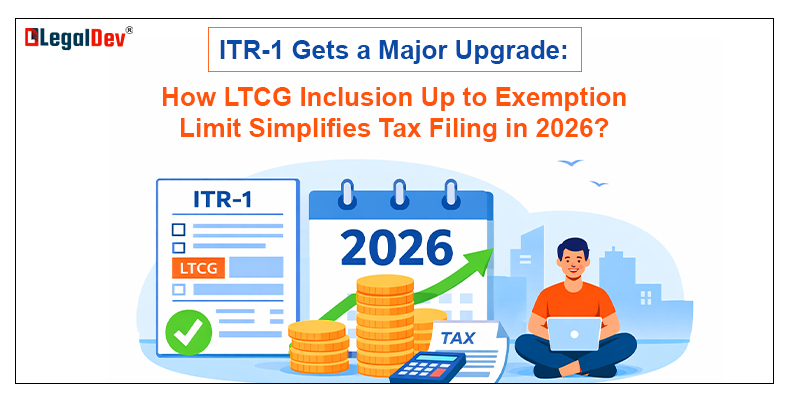 LegalDev®

ITR-1 Gets a Major Upgrade:

How LTCG Inclusion Up to Exemption Limit Simplifies Tax Filing in 2026?

ITR-1

LTCG

2026

TAX